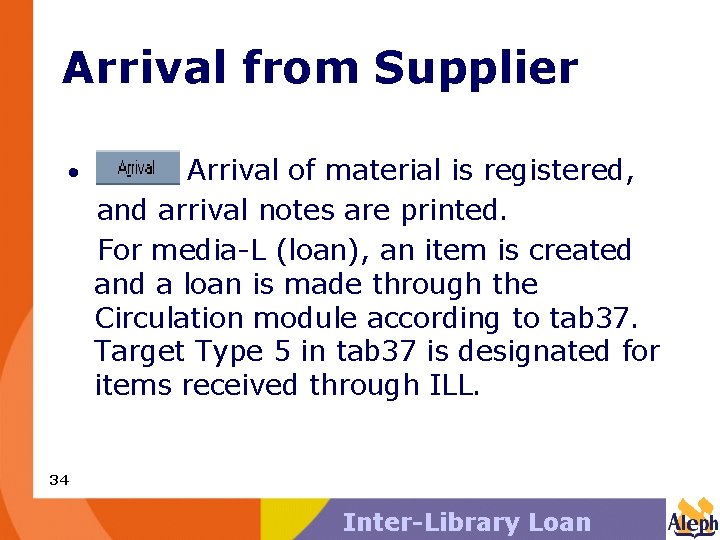 Arrival from Supplier

• Arrival Arrival of material is registered, and arrival notes are printed.

For media-L (loan), an item is created and a loan is made through the Circulation module according to tab37. Target Type 5 in tab37 is designated for items received through ILL.

34

Inter-Library Loan

Aleph